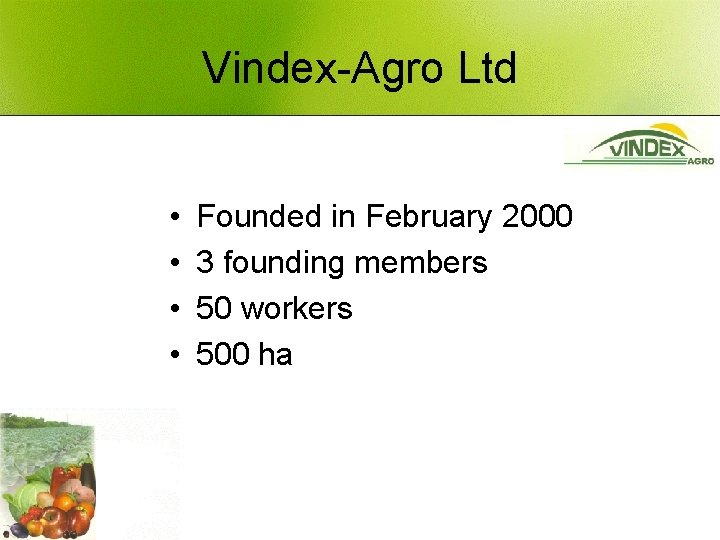 Vindex-Agro Ltd

VINDEX AGRO

• Founded in February 2000
• 3 founding members
• 50 workers
• 500 ha